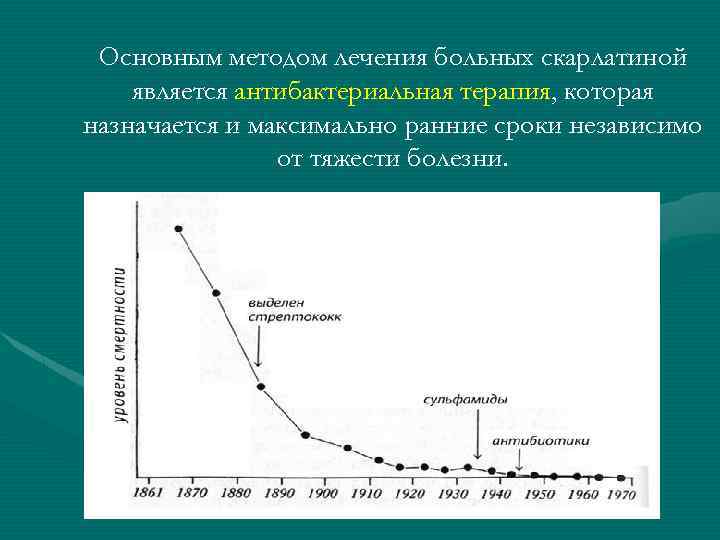 Основным методом лечения больных скарлатиной является антибактериальная терапия, которая назначается и максимально ранние сроки независимо от тяжести болезни.

уровень смертности

выделен стрептококк

сульфамиды

антибиотики

1861 1870 1880 1890 1900 1910 1920 1930 1940 1950 1960 1970